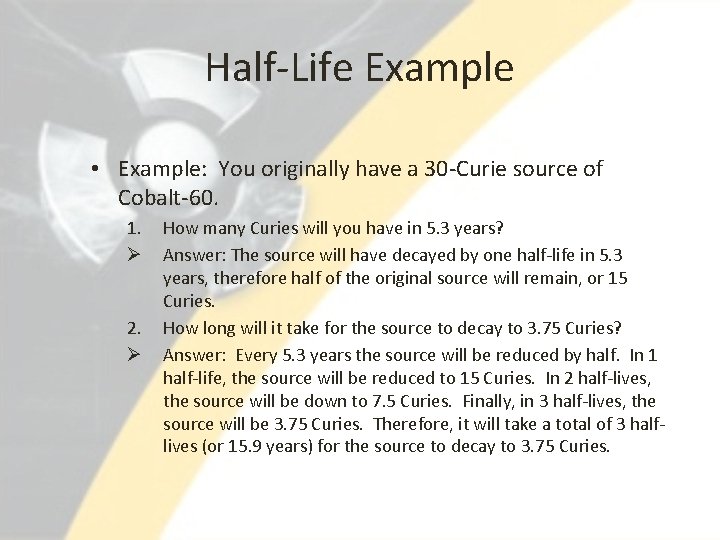 Half-Life Example

• Example: You originally have a 30-Curie source of Cobalt-60.

1. How many Curies will you have in 5.3 years?

➢ Answer: The source will have decayed by one half-life in 5.3 years, therefore half of the original source will remain, or 15 Curies.

2. How long will it take for the source to decay to 3.75 Curies?

➢ Answer: Every 5.3 years the source will be reduced by half. In 1 half-life, the source will be reduced to 15 Curies. In 2 half-lives, the source will be down to 7.5 Curies. Finally, in 3 half-lives, the source will be 3.75 Curies. Therefore, it will take a total of 3 half-lives (or 15.9 years) for the source to decay to 3.75 Curies.